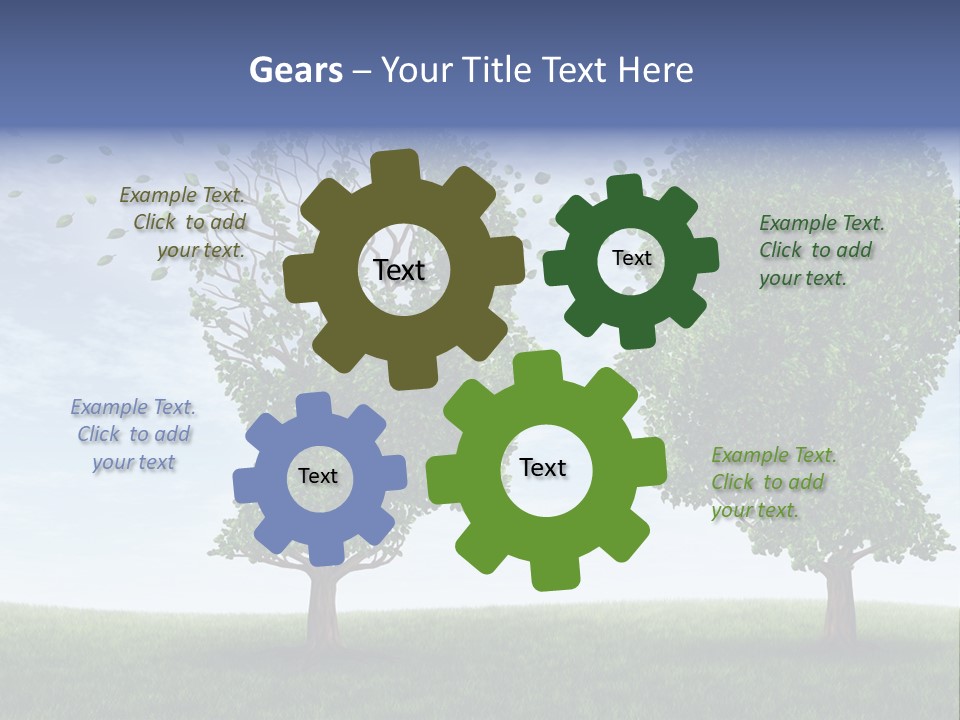 Gears – Your Title Text Here

Example Text. Click to add your text.

Text

Text

Example Text. Click to add your text.

Example Text. Click to add your text

Text

Text

Example Text. Click to add your text.